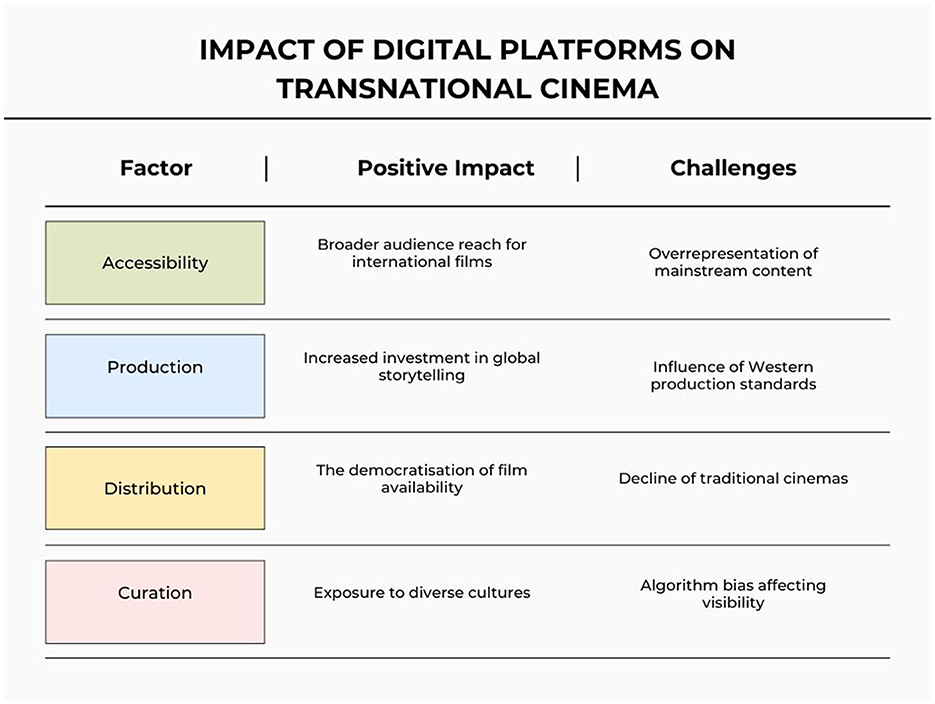 IMPACT OF DIGITAL PLATFORMS ON TRANSNATIONAL CINEMA

| Factor | Positive Impact | Challenges |
|---|---|---|
| Accessibility | Broader audience reach for international films | Overrepresentation of mainstream content |
| Production | Increased investment in global storytelling | Influence of Western production standards |
| Distribution | The democratisation of film availability | Decline of traditional cinemas |
| Curation | Exposure to diverse cultures | Algorithm bias affecting visibility |